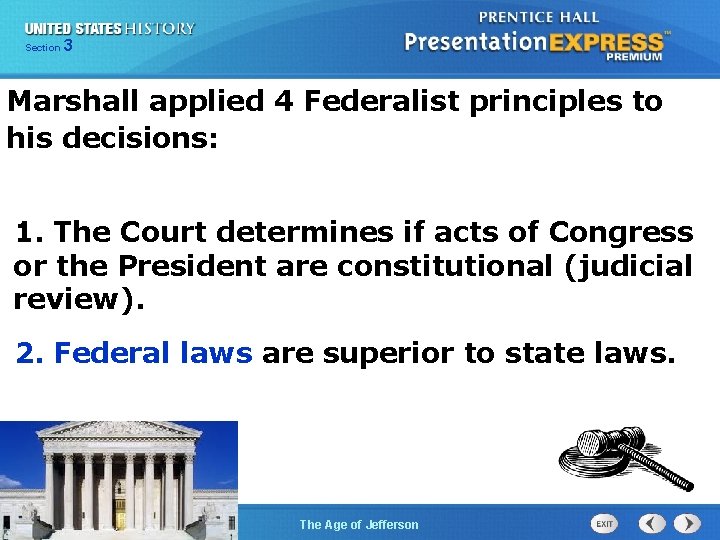 UNITED STATES HISTORY
Section 3

PRENTICE HALL
PresentationEXPRESS™
PREMIUM

Marshall applied 4 Federalist principles to his decisions:

1. The Court determines if acts of Congress or the President are constitutional (judicial review).

2. Federal laws are superior to state laws.

The Age of Jefferson

EXIT